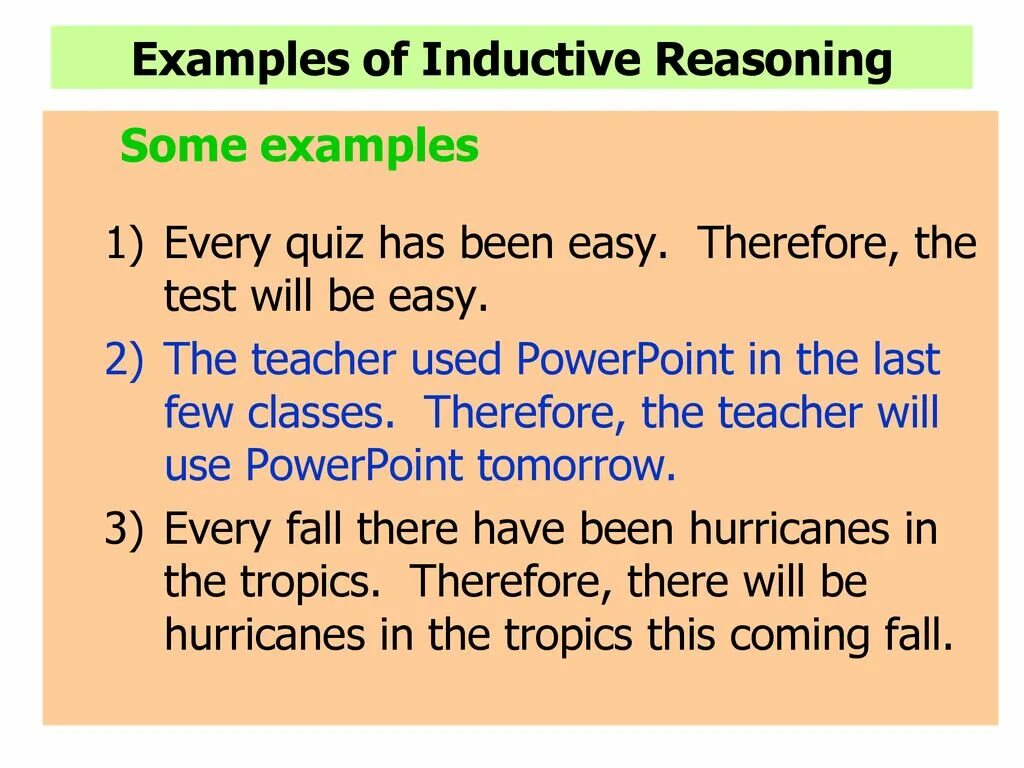 Examples of Inductive Reasoning

Some examples

1) Every quiz has been easy. Therefore, the test will be easy.

2) The teacher used PowerPoint in the last few classes. Therefore, the teacher will use PowerPoint tomorrow.

3) Every fall there have been hurricanes in the tropics. Therefore, there will be hurricanes in the tropics this coming fall.